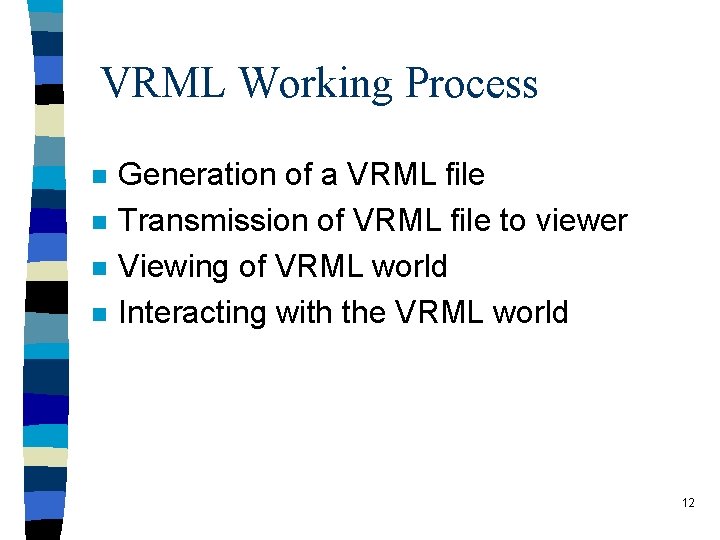 VRML Working Process

- Generation of a VRML file
- Transmission of VRML file to viewer
- Viewing of VRML world
- Interacting with the VRML world

12